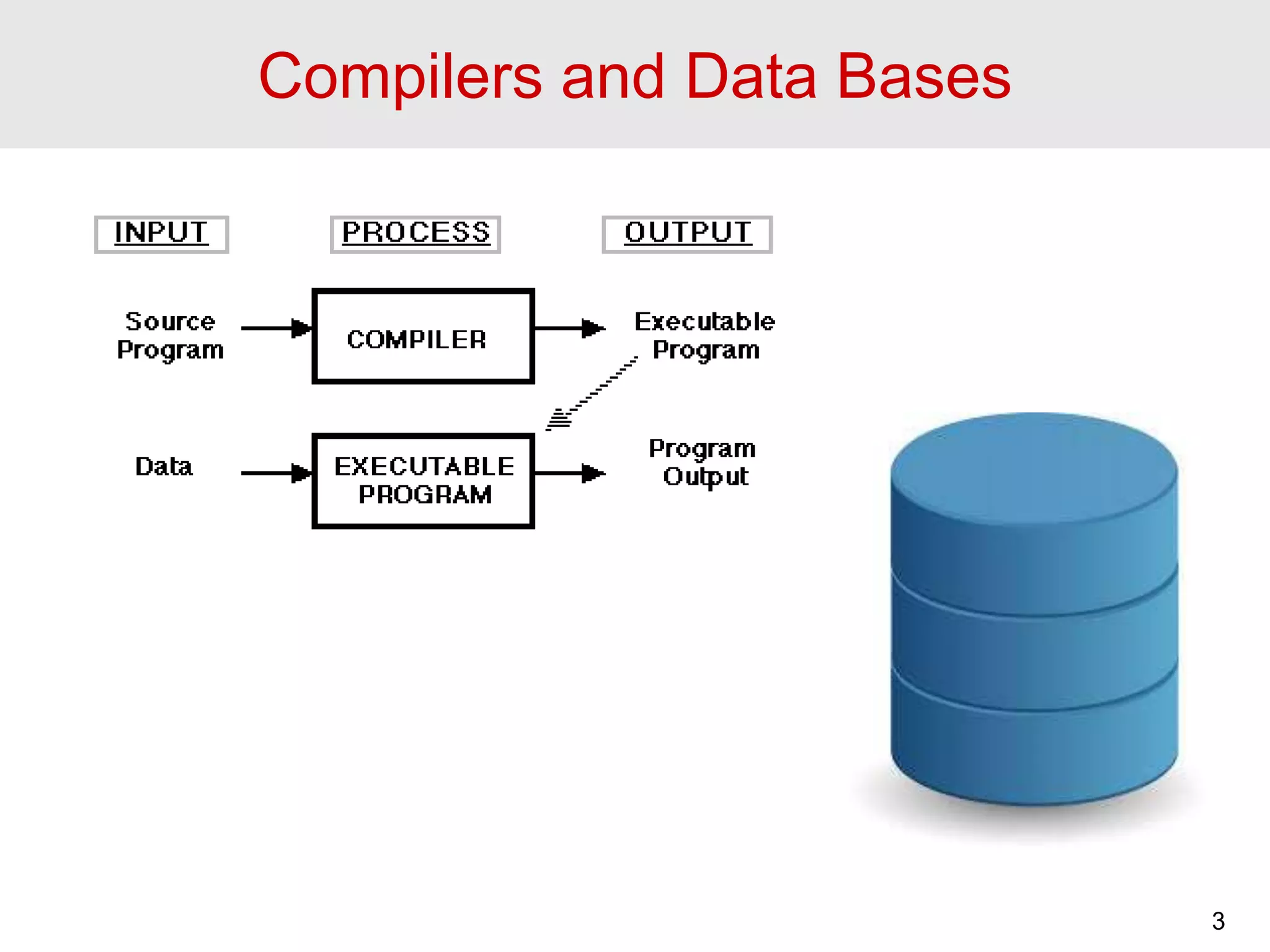 Compilers and Data Bases

INPUT

PROCESS

OUTPUT

Source Program

COMPILER

Executable Program

Data

EXECUTABLE PROGRAM

Program Output

3